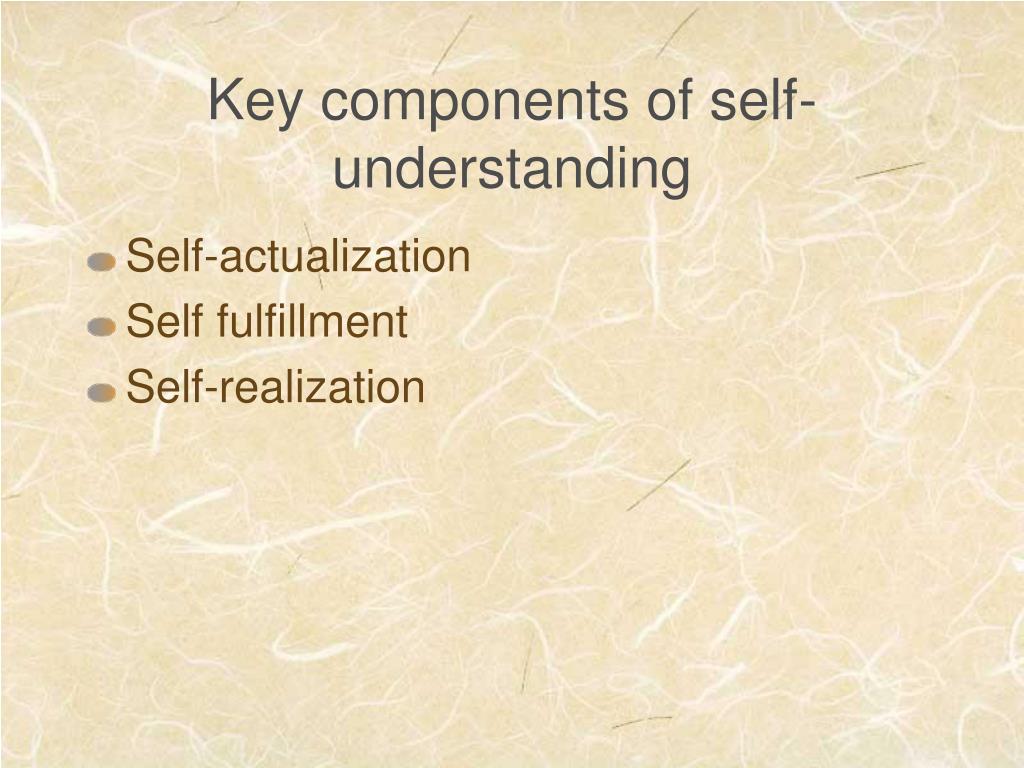 Key components of self-understanding

Self-actualization
Self fulfillment
Self-realization